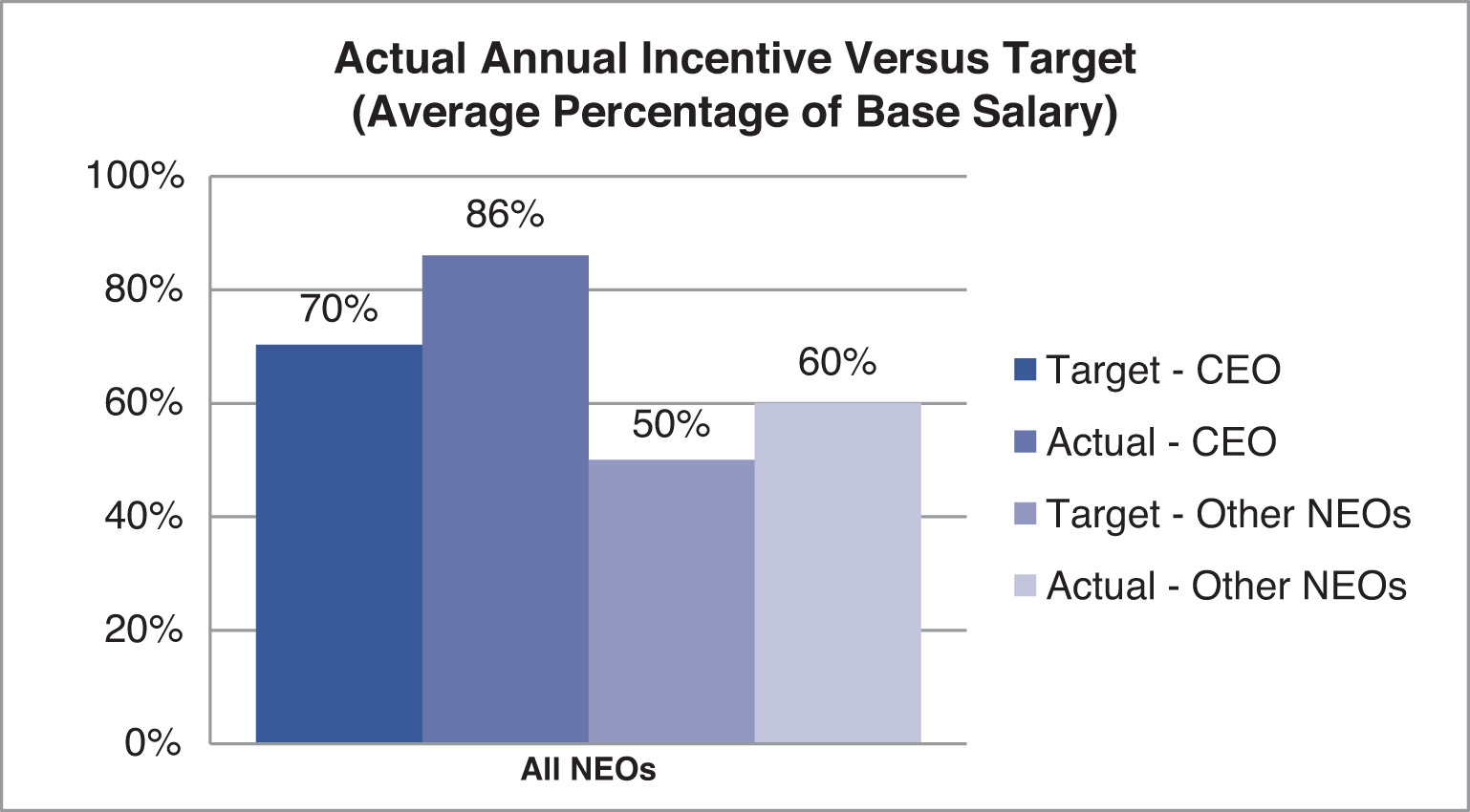 Actual Annual Incentive Versus Target
(Average Percentage of Base Salary)

100%
80%
60%
40%
20%
0%

70%
86%
50%
60%

All NEOs

Target - CEO
Actual - CEO
Target - Other NEOs
Actual - Other NEOs